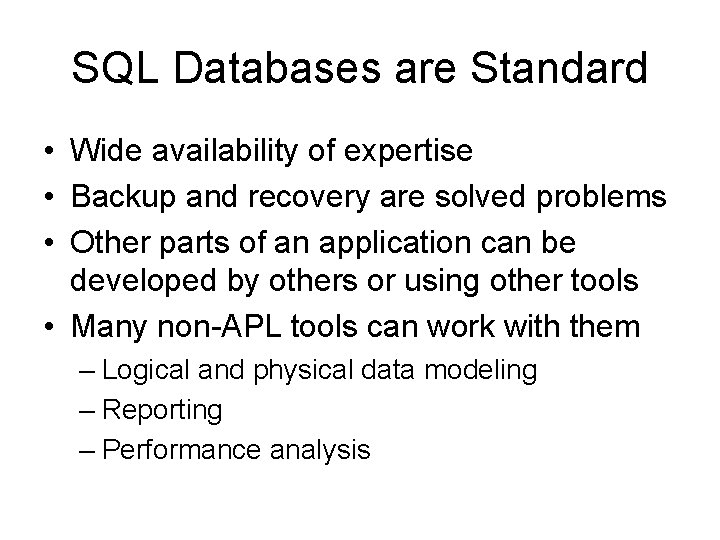 SQL Databases are Standard

• Wide availability of expertise
• Backup and recovery are solved problems
• Other parts of an application can be developed by others or using other tools
• Many non-APL tools can work with them
– Logical and physical data modeling
– Reporting
– Performance analysis